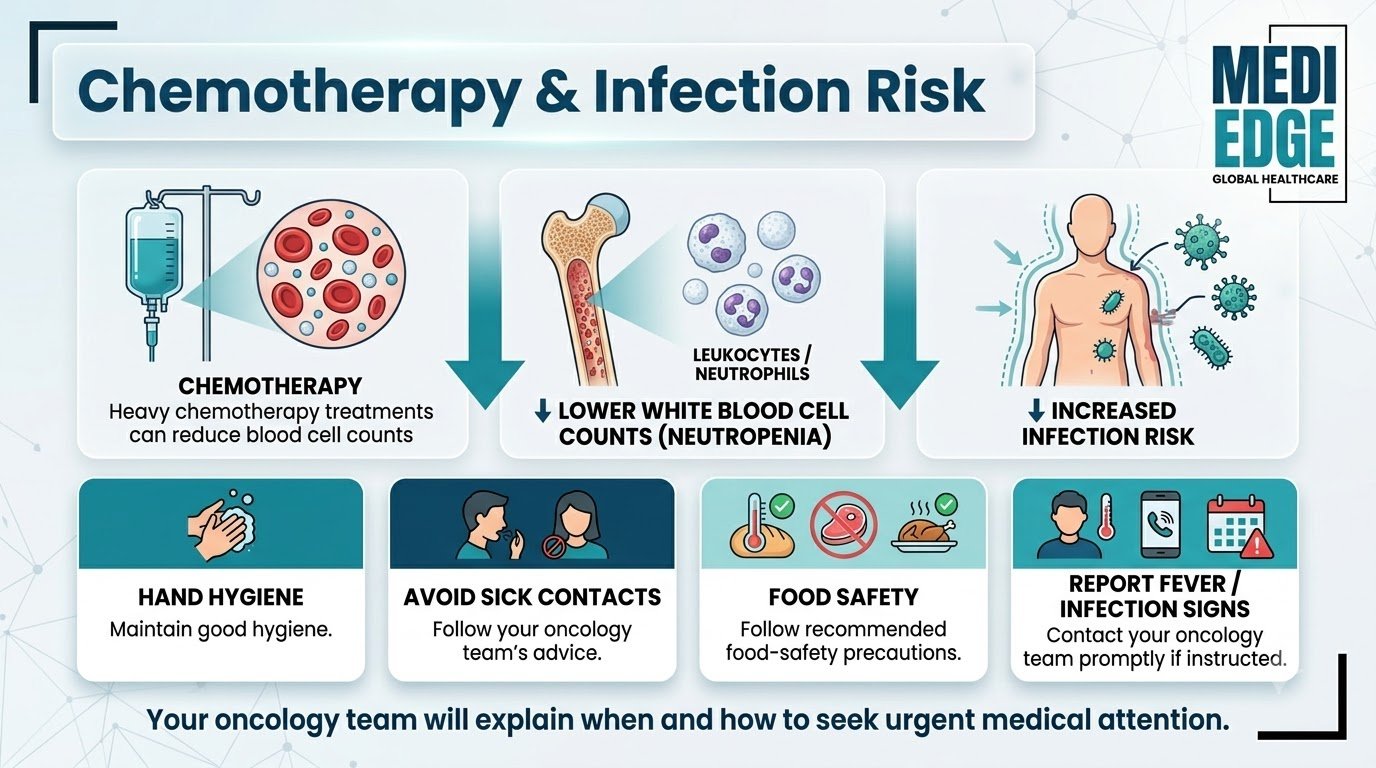 Chemotherapy & Infection Risk

MEDI EDGE
GLOBAL HEALTHCARE

CHEMOTHERAPY
Heavy chemotherapy treatments can reduce blood cell counts

LEUKOCYTES / NEUTROPHILS

↓ LOWER WHITE BLOOD CELL COUNTS (NEUTROPENIA)

↓ INCREASED INFECTION RISK

HAND HYGIENE
Maintain good hygiene.

AVOID SICK CONTACTS
Follow your oncology team's advice.

FOOD SAFETY
Follow recommended food-safety precautions.

REPORT FEVER / INFECTION SIGNS
Contact your oncology team promptly if instructed.

Your oncology team will explain when and how to seek urgent medical attention.